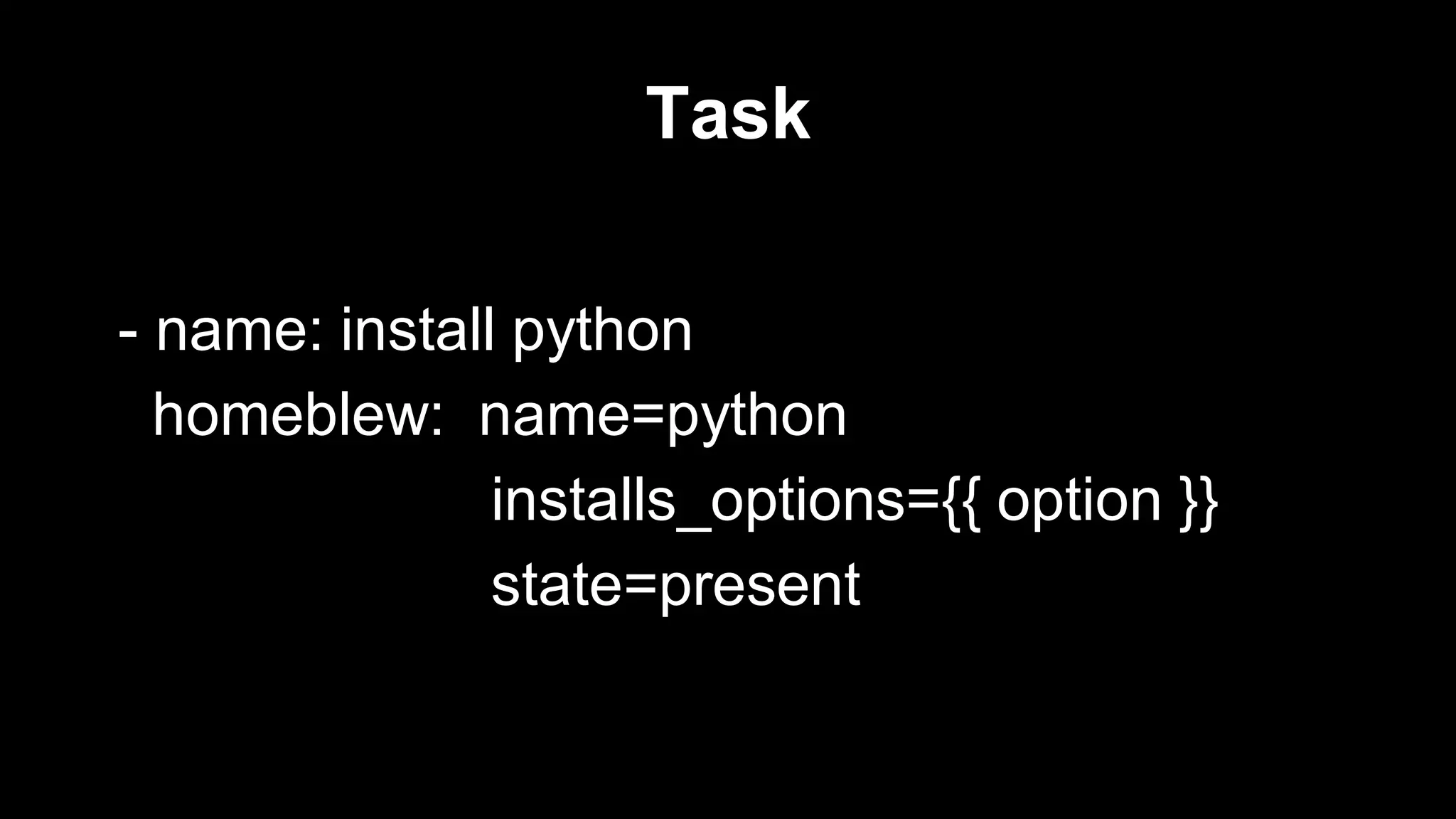 Task

- name: install python
homeblew: name=python
installs_options={{ option }}
state=present